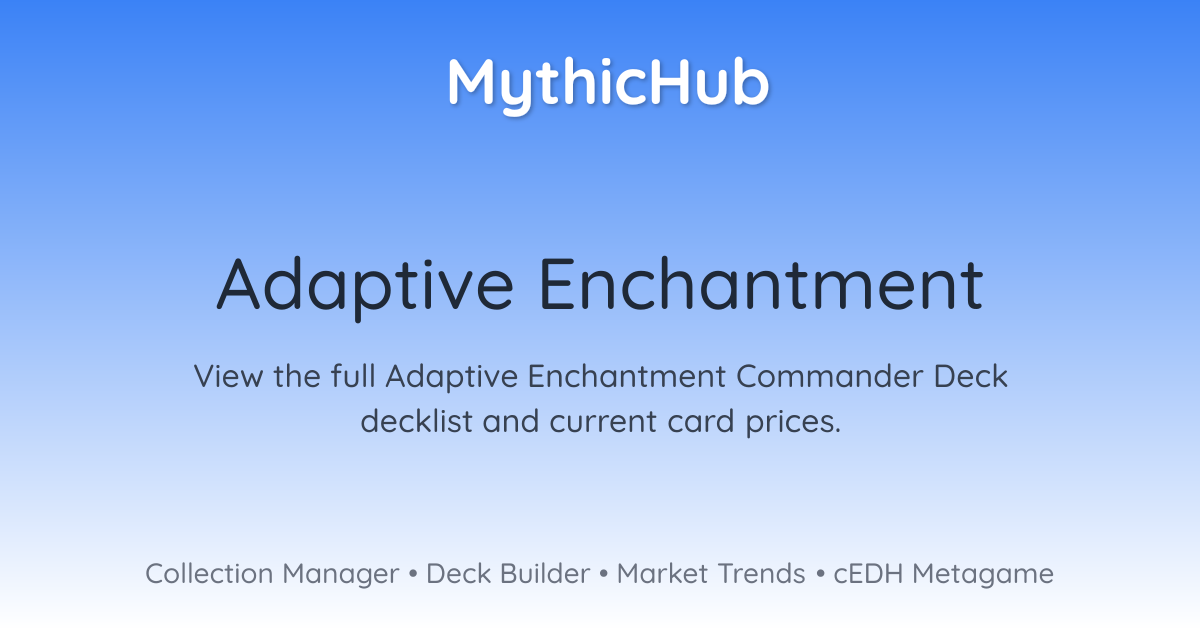 MythicHub

Adaptive Enchantment

View the full Adaptive Enchantment Commander Deck decklist and current card prices.

Collection Manager • Deck Builder • Market Trends • cEDH Metagame